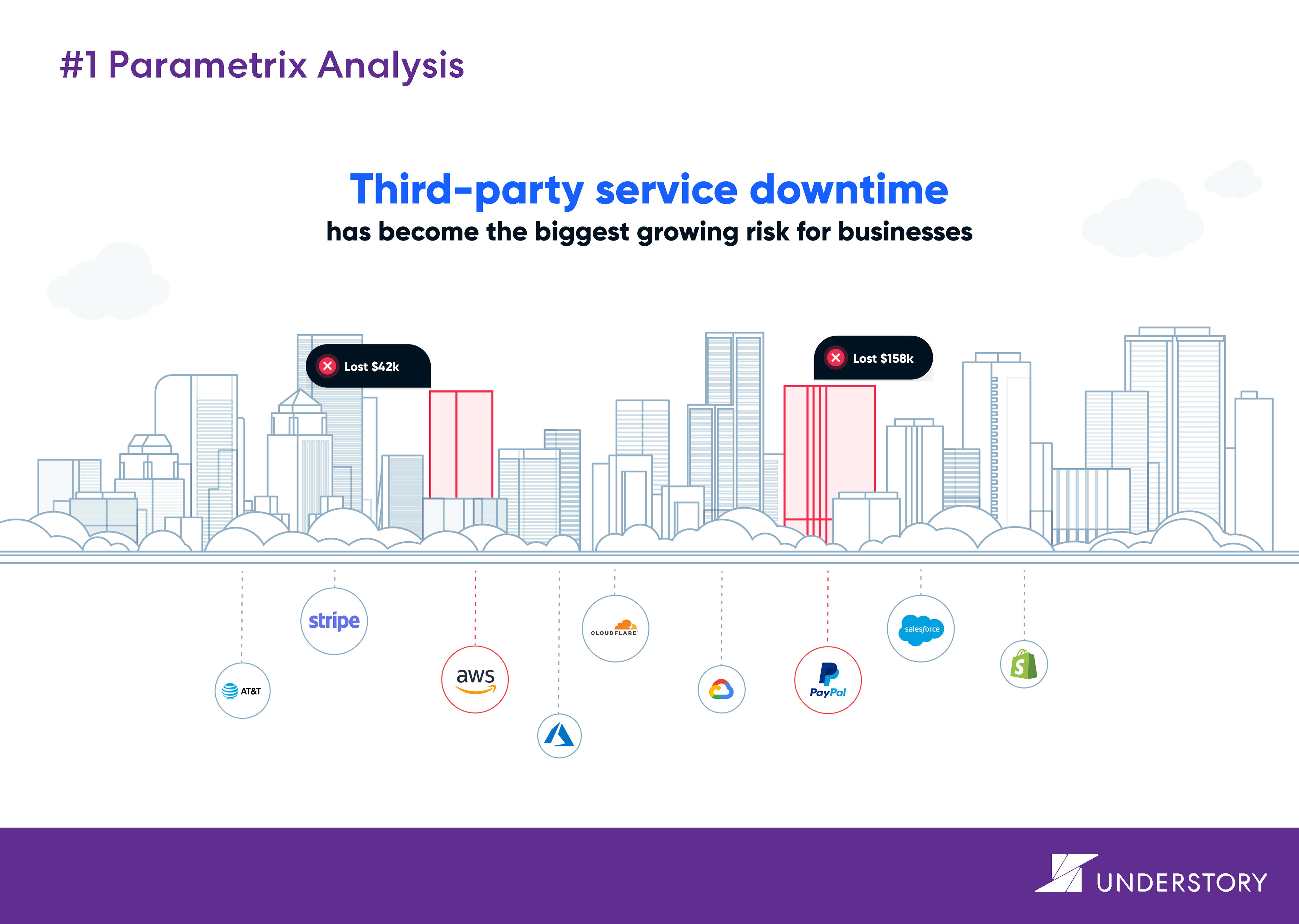 #1 Parametrix Analysis

Third-party service downtime
has become the biggest growing risk for businesses

Lost $42k

Lost $158k

AT&T

stripe

aws

CLOUDFLARE

PayPal

salesforce

UNDERSTORY